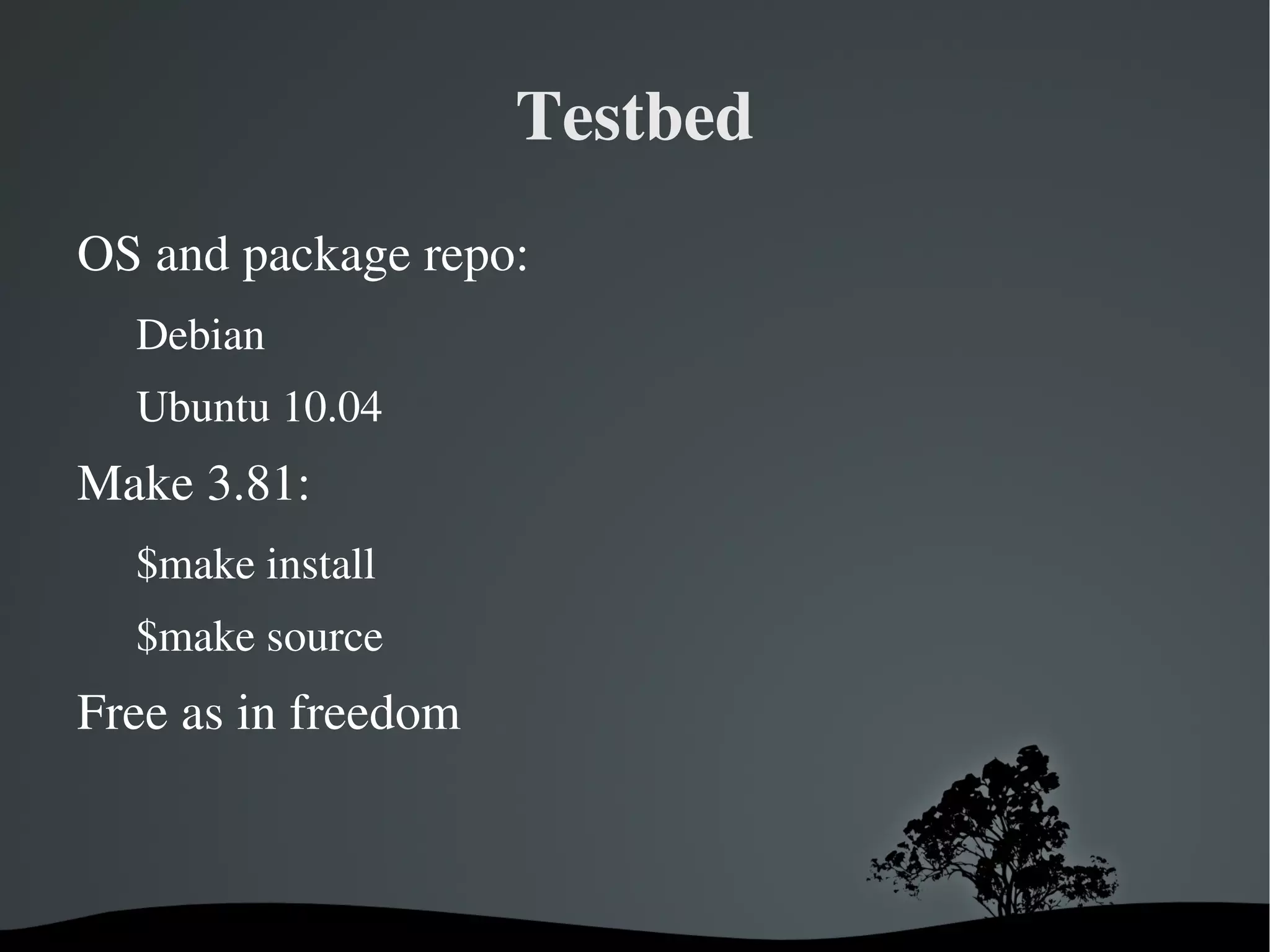 Testbed

OS and package repo:

Debian

Ubuntu 10.04

Make 3.81:

\$make install

\$make source

Free as in freedom